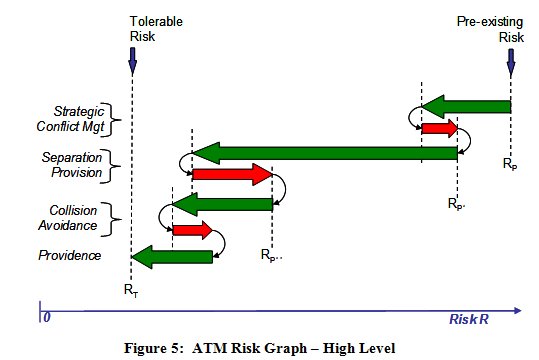 Tolerable Risk

Pre-existing Risk

Strategic Conflict Mgt

Separation Provision

Collision Avoidance

Providence

$R_P$

$R_{P'}$

$R_{P''}$

$R_T$

0

Risk R

Figure 5: ATM Risk Graph – High Level